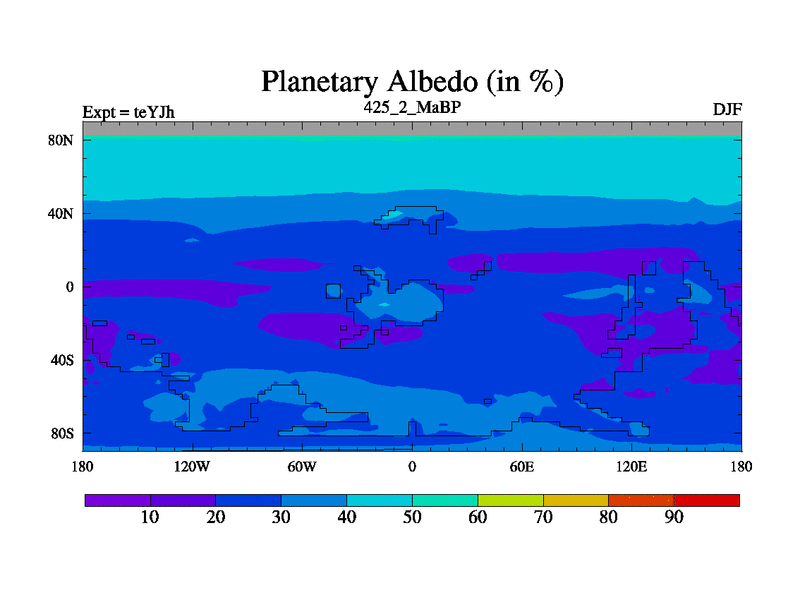 Planetary Albedo (in %)

Expt = teYJh
425_2_MaBP
DJF

80N
40N
0
40S
80S

180
120W
60W
0
60E
120E
180

10
20
30
40
50
60
70
80
90